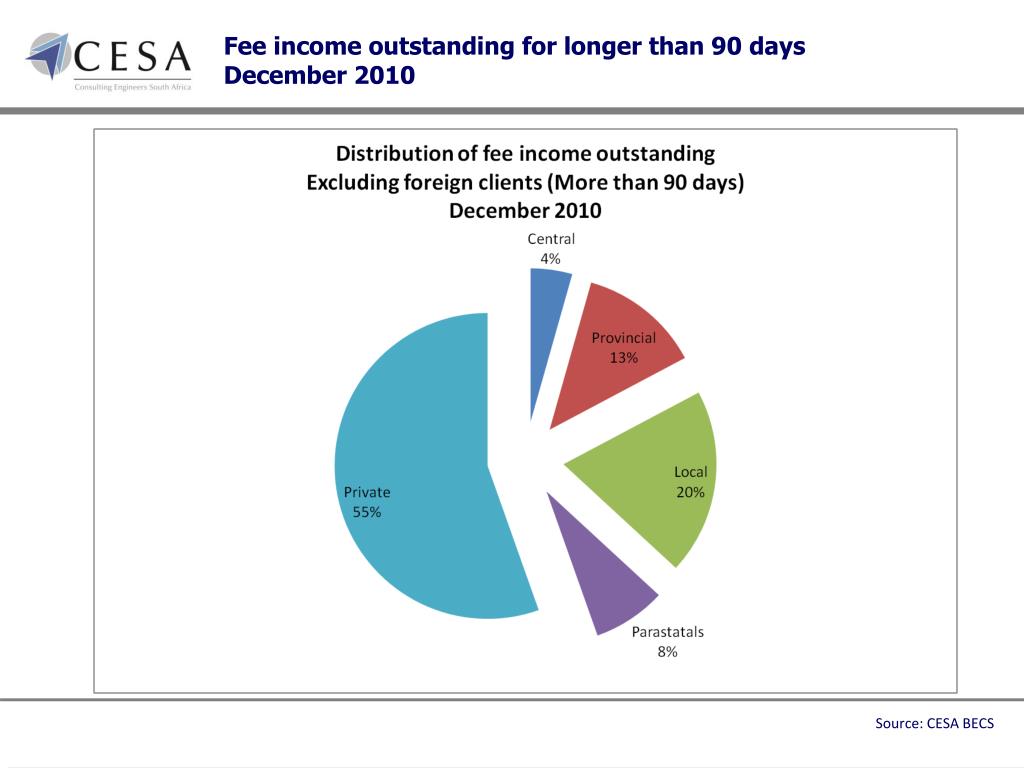 CESA
Consulting Engineers South Africa

Fee income outstanding for longer than 90 days
December 2010

Distribution of fee income outstanding
Excluding foreign clients (More than 90 days)
December 2010

Central
4%

Provincial
13%

Local
20%

Parastatals
8%

Private
55%

Source: CESA BECS